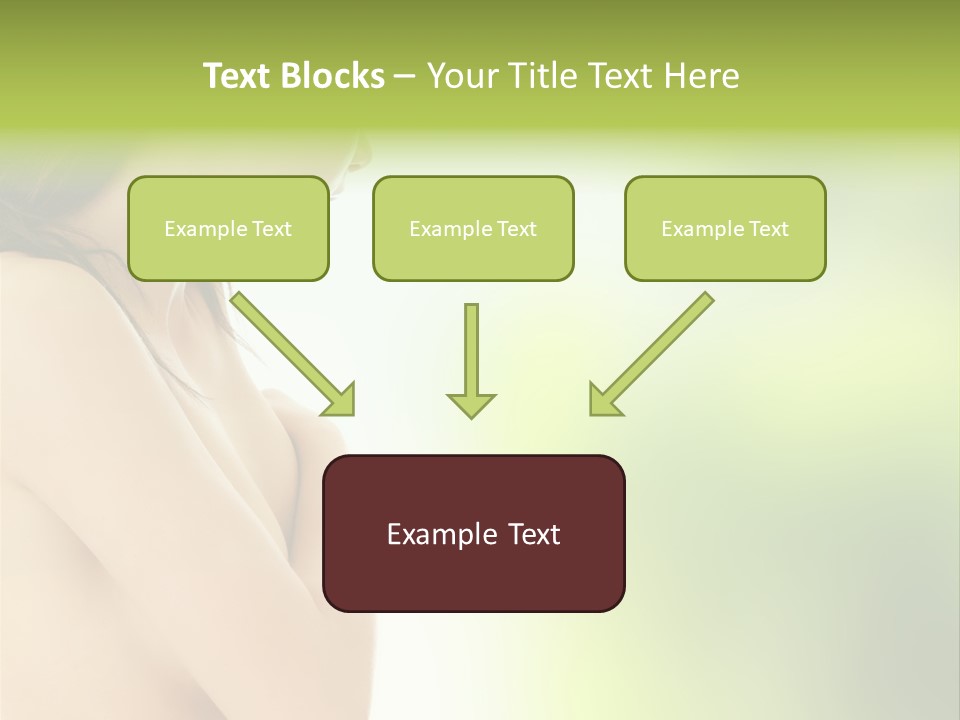 Text Blocks – Your Title Text Here

Example Text

Example Text

Example Text

Example Text